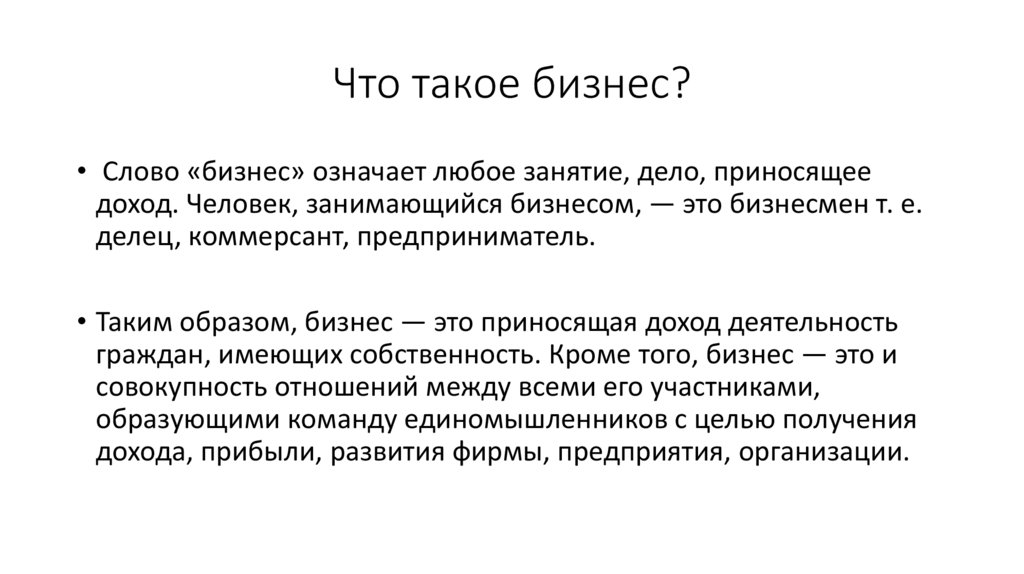 Что такое бизнес?

• Слово «бизнес» означает любое занятие, дело, приносящее доход. Человек, занимающийся бизнесом, — это бизнесмен т. е. делец, коммерсант, предприниматель.

• Таким образом, бизнес — это приносящая доход деятельность граждан, имеющих собственность. Кроме того, бизнес — это и совокупность отношений между всеми его участниками, образующими команду единомышленников с целью получения дохода, прибыли, развития фирмы, предприятия, организации.